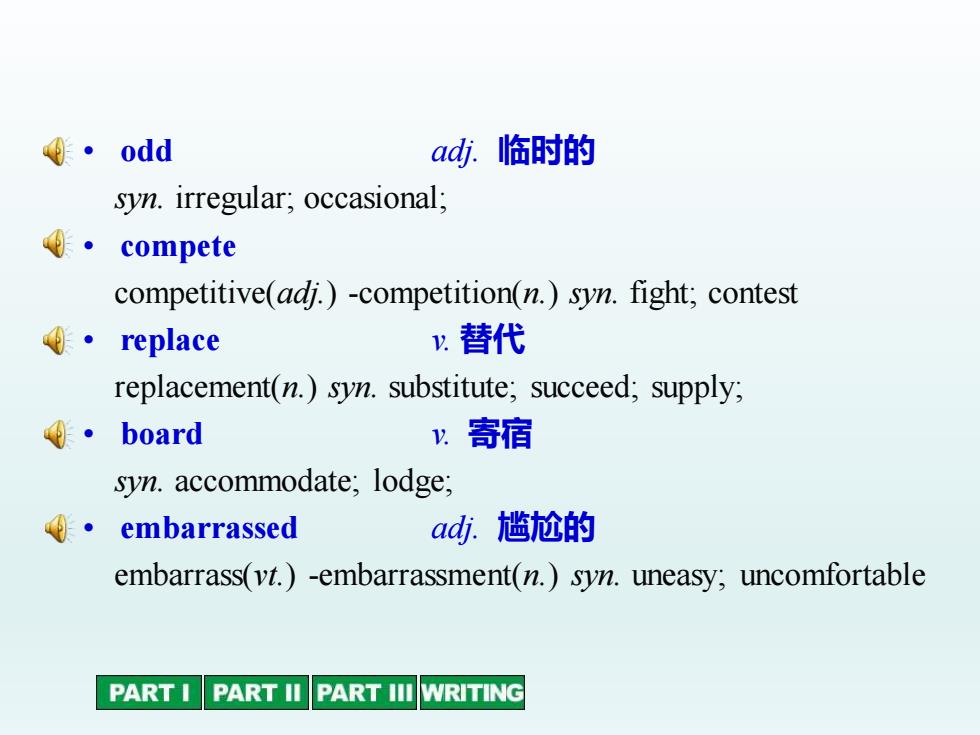 • odd adj. 临时的

syn. irregular; occasional;

• compete

competitive(adj.) -competition(n.) syn. fight; contest

• replace v. 替代

replacement(n.) syn. substitute; succeed; supply;

• board v. 寄宿

syn. accommodate; lodge;

• embarrassed adj. 尴尬的

embarrass(vt.) -embarrassment(n.) syn. uneasy; uncomfortable

PART I PART II PART III WRITING